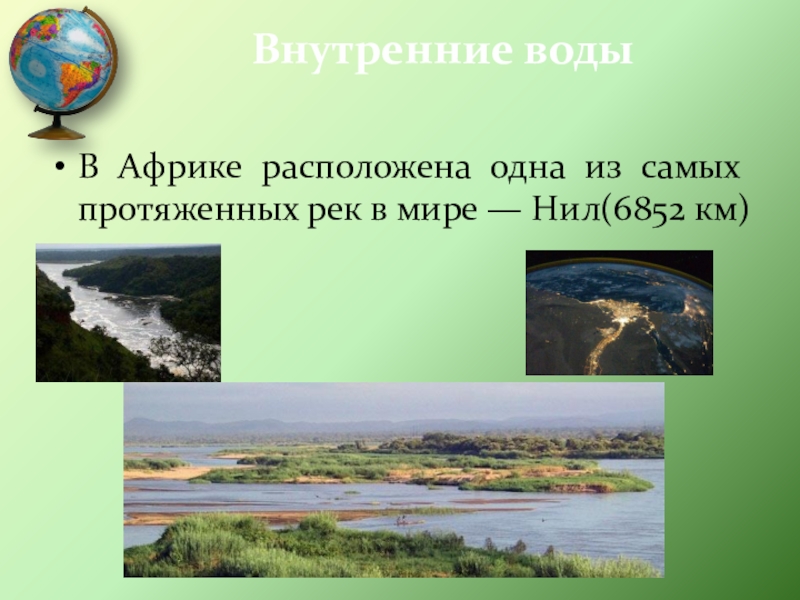 Внутренние воды

• В Африке расположена одна из самых протяженных рек в мире — Нил(6852 км)